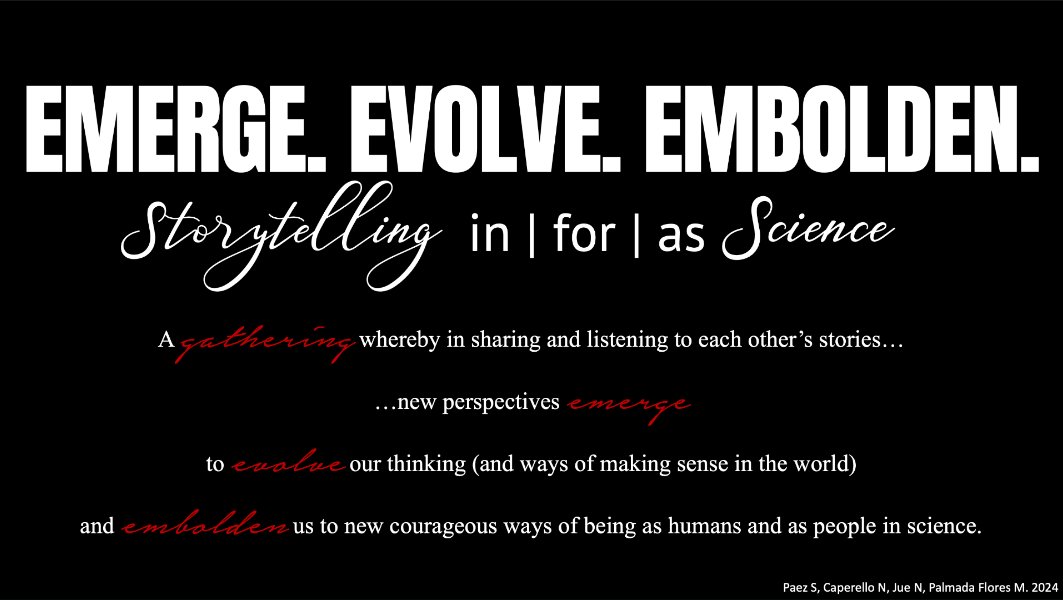 EMERGE. EVOLVE. EMBOLDEN.

Storytelling in | for | as Science

A gathering whereby in sharing and listening to each other's stories…

…new perspectives emerge

to evolve our thinking (and ways of making sense in the world)

and embolden us to new courageous ways of being as humans and as people in science.

Paez S, Caperello N, Jue N, Palmada Flores M. 2024